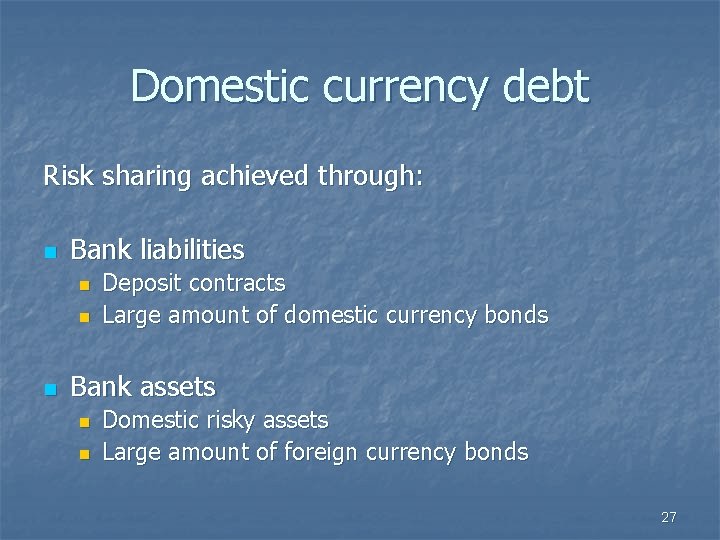 Domestic currency debt

Risk sharing achieved through:

- Bank liabilities
  - Deposit contracts
  - Large amount of domestic currency bonds

- Bank assets
  - Domestic risky assets
  - Large amount of foreign currency bonds

27